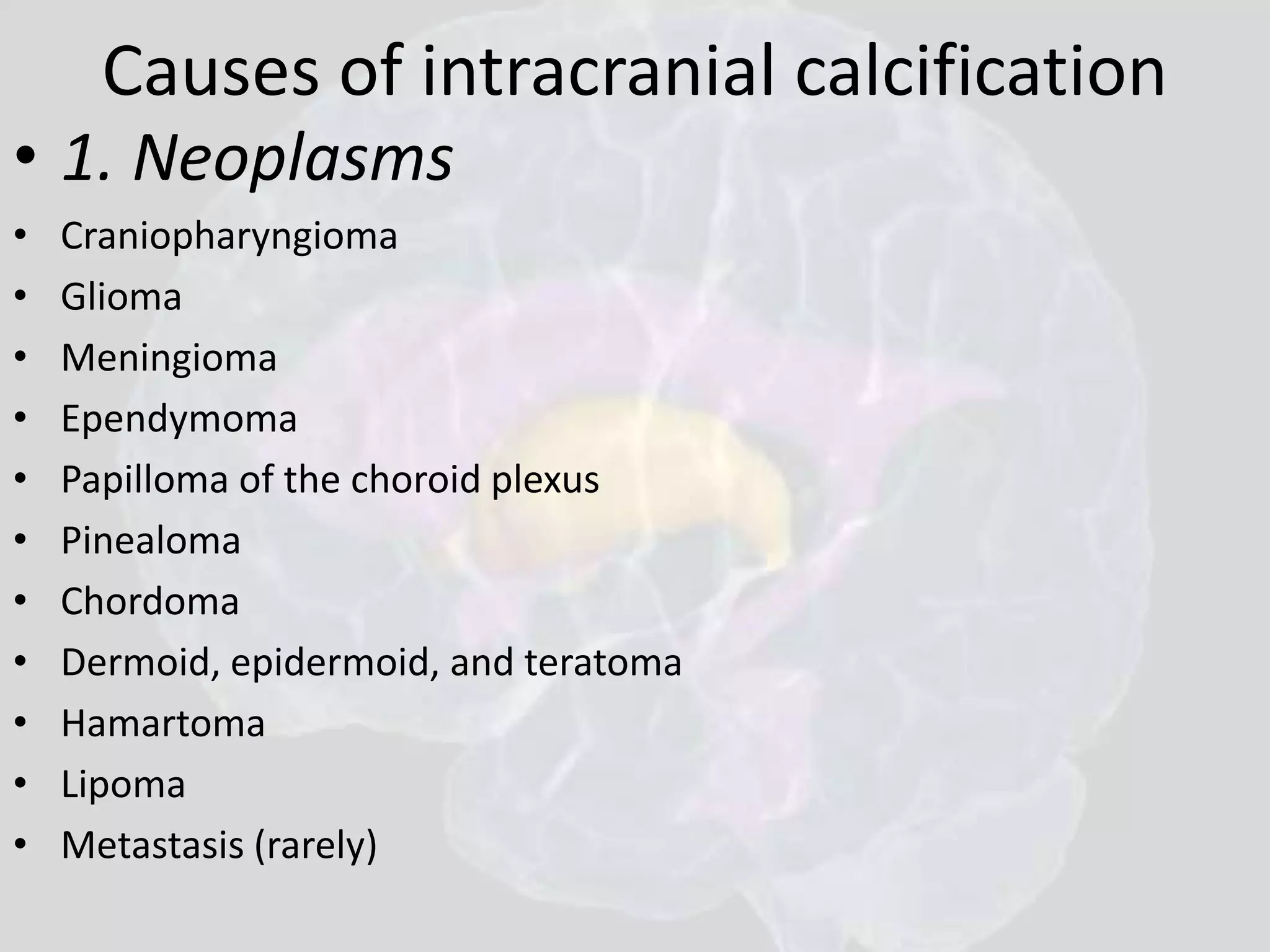 Causes of intracranial calcification

• 1. Neoplasms
• Craniopharyngioma
• Glioma
• Meningioma
• Ependymoma
• Papilloma of the choroid plexus
• Pinealoma
• Chordoma
• Dermoid, epidermoid, and teratoma
• Hamartoma
• Lipoma
• Metastasis (rarely)